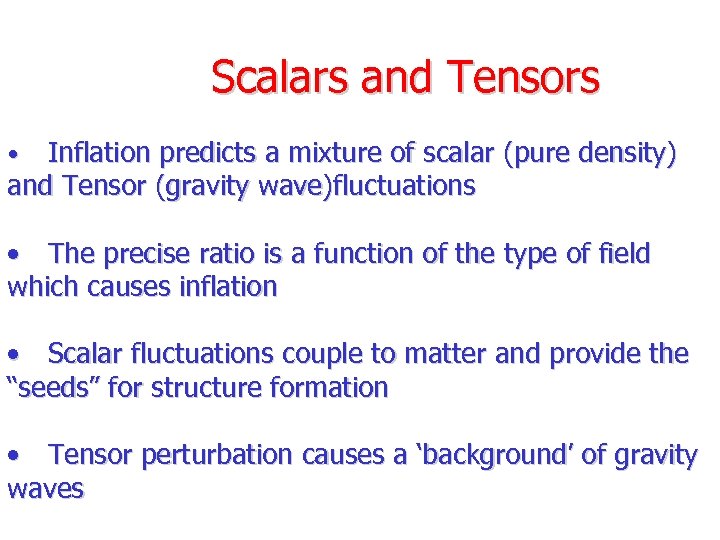 Scalars and Tensors

• Inflation predicts a mixture of scalar (pure density) and Tensor (gravity wave)fluctuations

• The precise ratio is a function of the type of field which causes inflation

• Scalar fluctuations couple to matter and provide the “seeds” for structure formation

• Tensor perturbation causes a ‘background’ of gravity waves